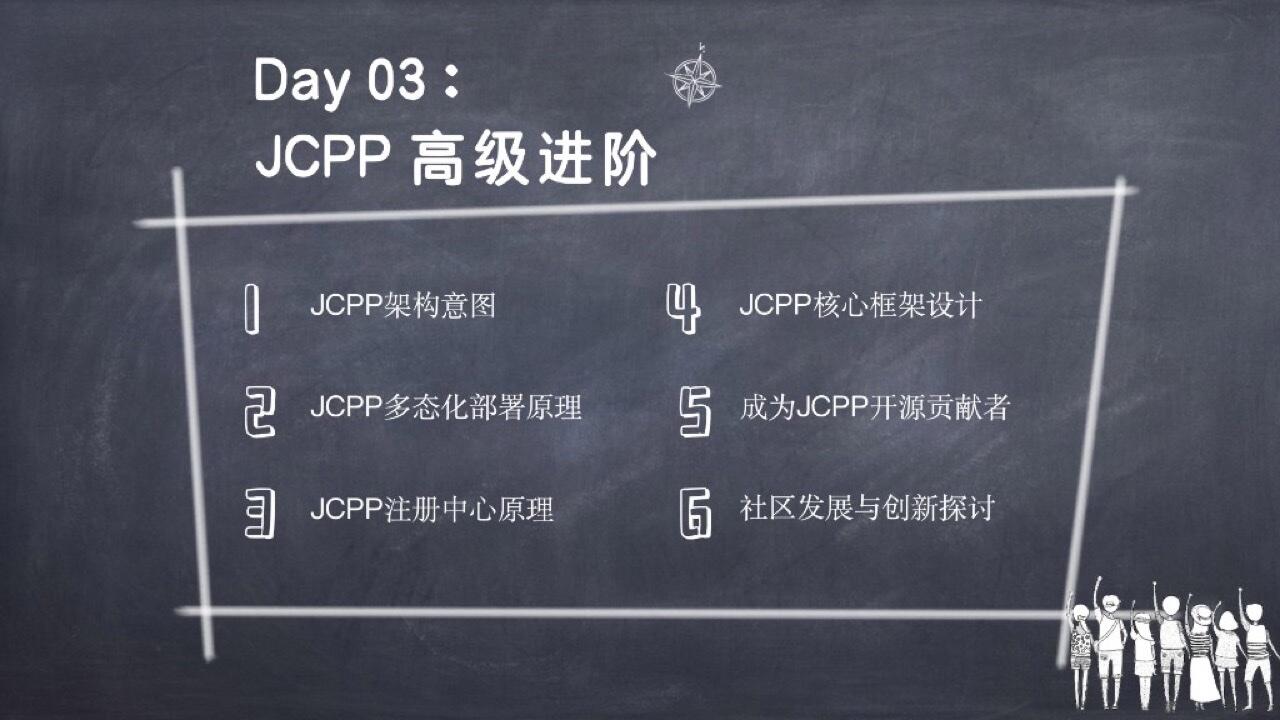 Day 03：
JCPP 高级进阶

1 JCPP架构意图

2 JCPP多态化部署原理

3 JCPP注册中心原理

4 JCPP核心框架设计

5 成为JCPP开源贡献者

6 社区发展与创新探讨